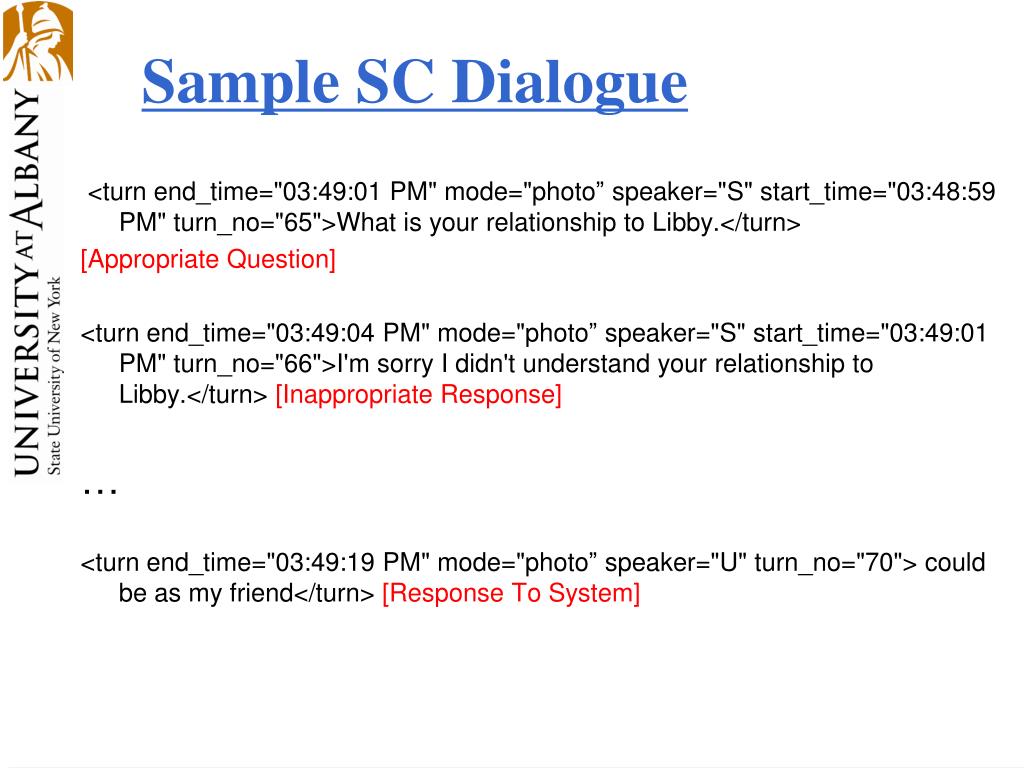 UNIVERSITY AT ALBANY
State University of New York

Sample SC Dialogue

<turn end_time="03:49:01 PM" mode="photo” speaker="S" start_time="03:48:59 PM" turn_no="65">What is your relationship to Libby.</turn>
[Appropriate Question]

<turn end_time="03:49:04 PM" mode="photo” speaker="S" start_time="03:49:01 PM" turn_no="66">I'm sorry I didn't understand your relationship to Libby.</turn> [Inappropriate Response]

…

<turn end_time="03:49:19 PM" mode="photo” speaker="U" turn_no="70"> could be as my friend</turn> [Response To System]